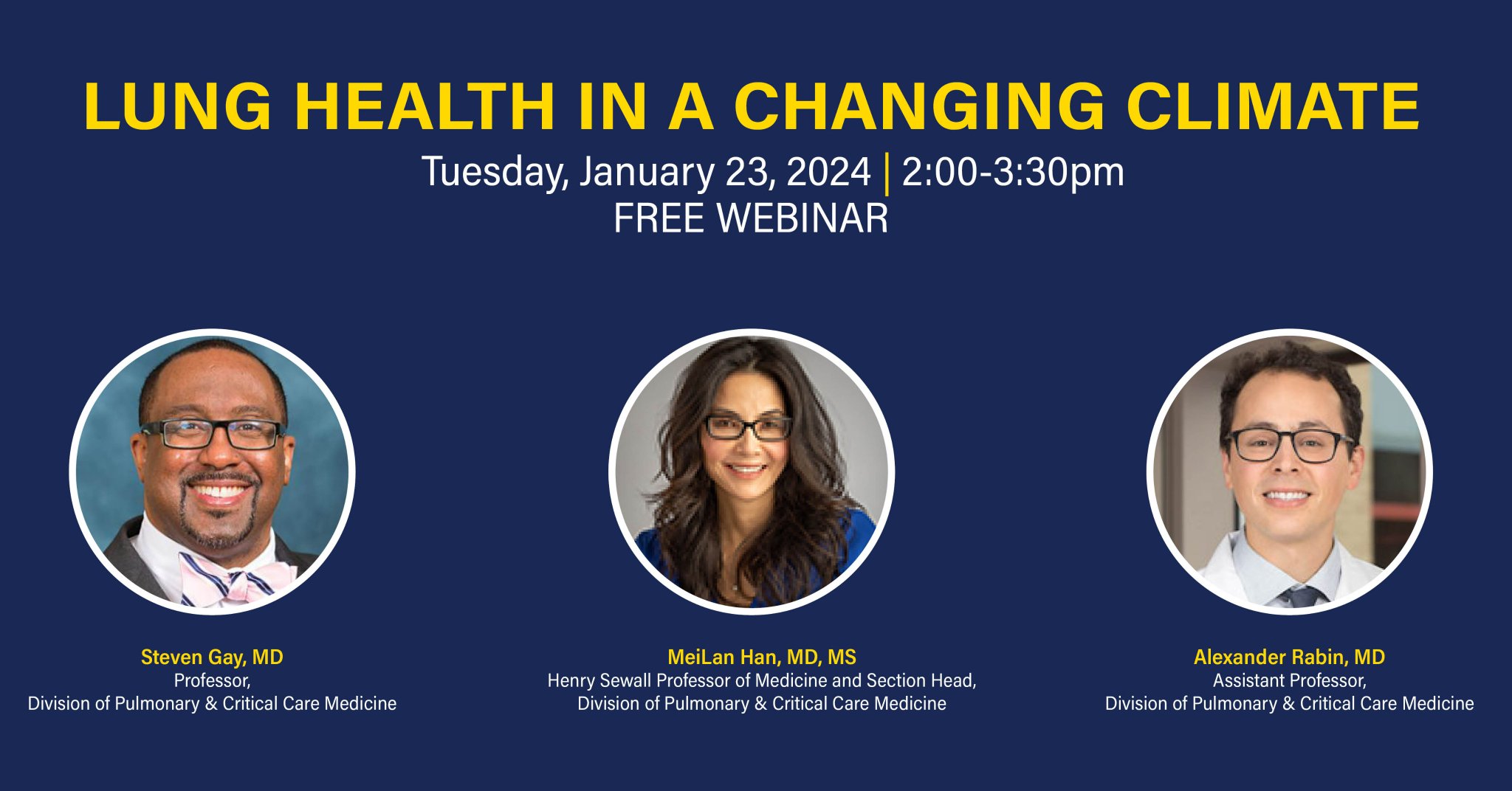 LUNG HEALTH IN A CHANGING CLIMATE

Tuesday, January 23, 2024 | 2:00-3:30pm
FREE WEBINAR

Steven Gay, MD
Professor,
Division of Pulmonary & Critical Care Medicine

MeiLan Han, MD, MS
Henry Sewall Professor of Medicine and Section Head,
Division of Pulmonary & Critical Care Medicine

Alexander Rabin, MD
Assistant Professor,
Division of Pulmonary & Critical Care Medicine